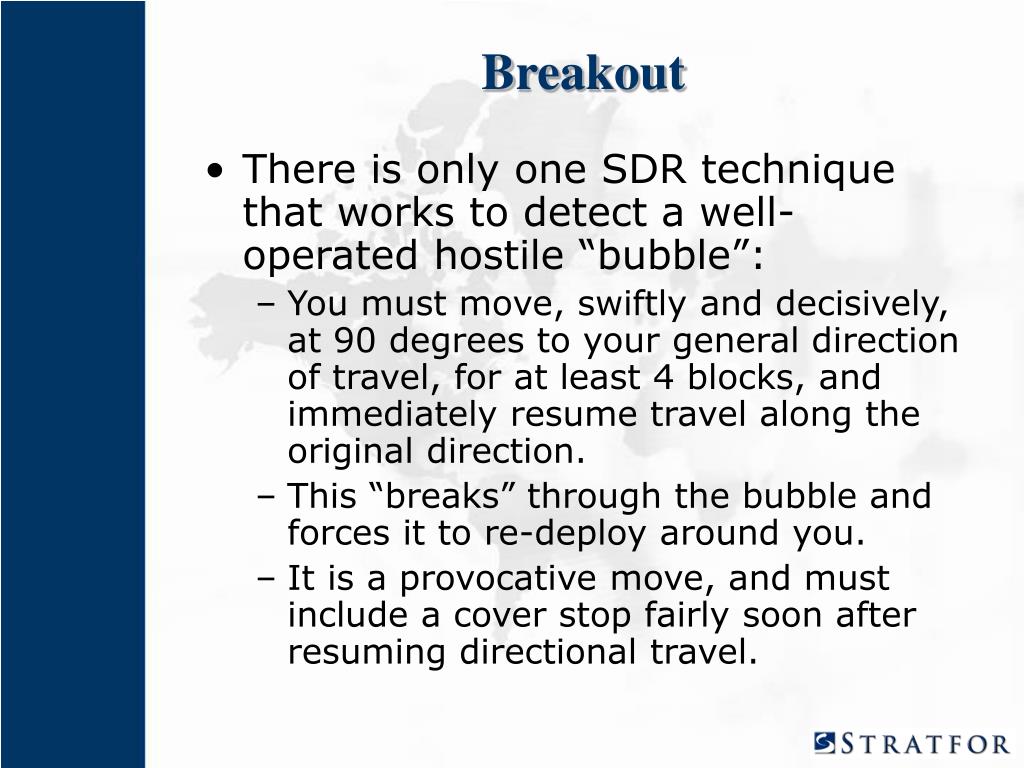 Breakout

• There is only one SDR technique that works to detect a well-operated hostile “bubble”:
– You must move, swiftly and decisively, at 90 degrees to your general direction of travel, for at least 4 blocks, and immediately resume travel along the original direction.
– This “breaks” through the bubble and forces it to re-deploy around you.
– It is a provocative move, and must include a cover stop fairly soon after resuming directional travel.

STRATFOR